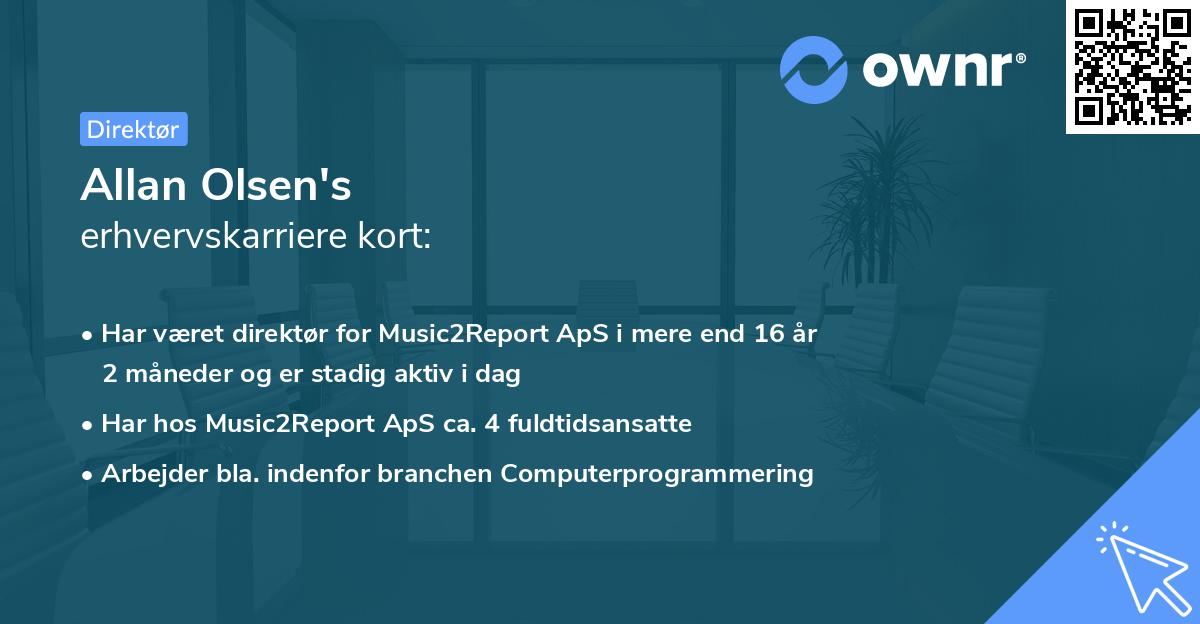 ownr®

Direktør

Allan Olsen's
erhvervskarriere kort:

• Har været direktør for Music2Report ApS i mere end 16 år 2 måneder og er stadig aktiv i dag
• Har hos Music2Report ApS ca. 4 fuldtidsansatte
• Arbejder bla. indenfor branchen Computerprogrammering